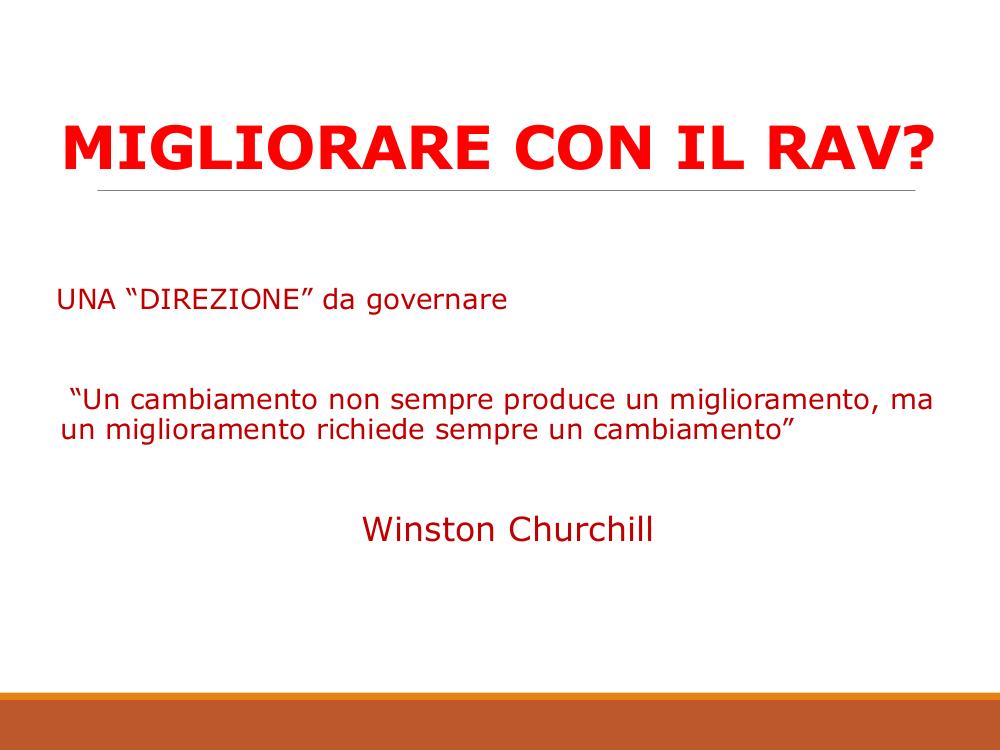 MIGLIORARE CON IL RAV?

UNA “DIREZIONE” da governare

“Un cambiamento non sempre produce un miglioramento, ma un miglioramento richiede sempre un cambiamento”

Winston Churchill